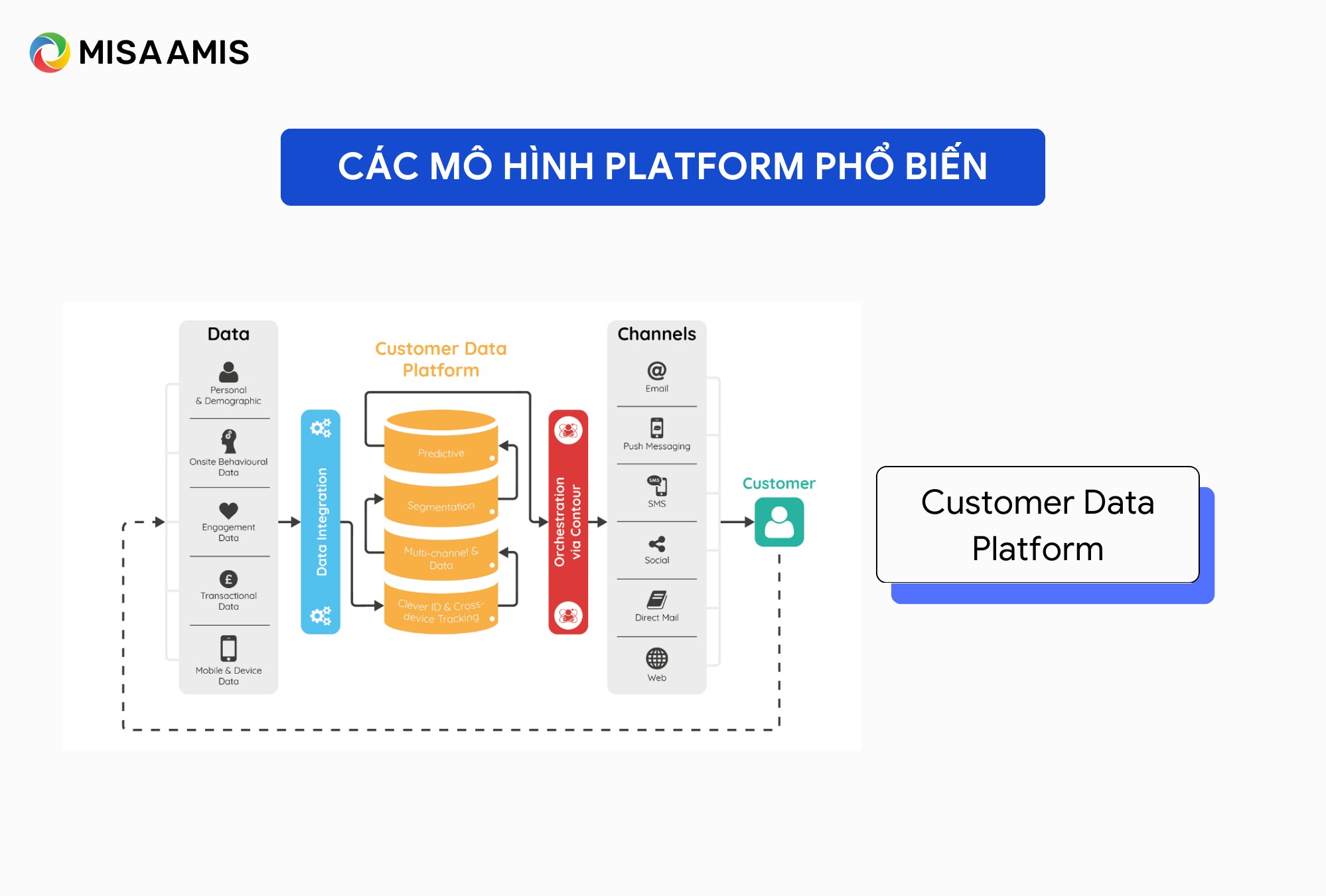 MISA AMIS

CÁC MÔ HÌNH PLATFORM PHỔ BIẾN

Data

Personal & Demographic

Onsite Behavioural Data

Engagement Data

Transactional Data

Mobile & Device Data

Data Integration

Customer Data Platform

Predictive

Segmentation

Multi-channel & Data

Clever ID & Cross-device Tracking

Orchestration via Contour

Channels

Email

Push Messaging

SMS

Social

Direct Mail

Web

Customer

Customer Data Platform